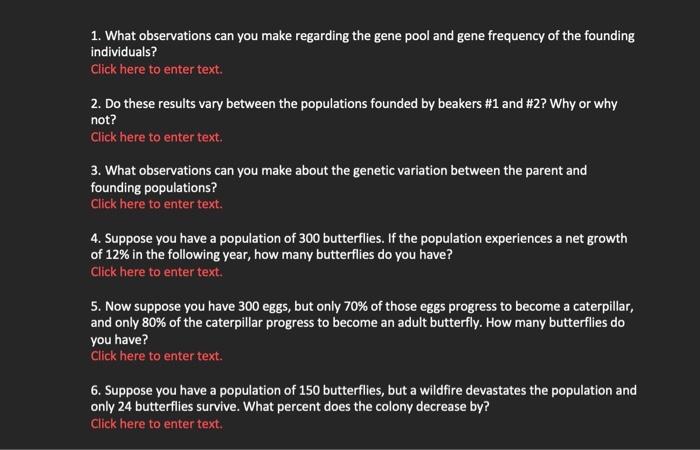 1. What observations can you make regarding the gene pool and gene frequency of the founding individuals?
Click here to enter text.

2. Do these results vary between the populations founded by beakers #1 and #2? Why or why not?
Click here to enter text.

3. What observations can you make about the genetic variation between the parent and founding populations?
Click here to enter text.

4. Suppose you have a population of 300 butterflies. If the population experiences a net growth of 12% in the following year, how many butterflies do you have?
Click here to enter text.

5. Now suppose you have 300 eggs, but only 70% of those eggs progress to become a caterpillar, and only 80% of the caterpillar progress to become an adult butterfly. How many butterflies do you have?
Click here to enter text.

6. Suppose you have a population of 150 butterflies, but a wildfire devastates the population and only 24 butterflies survive. What percent does the colony decrease by?
Click here to enter text.